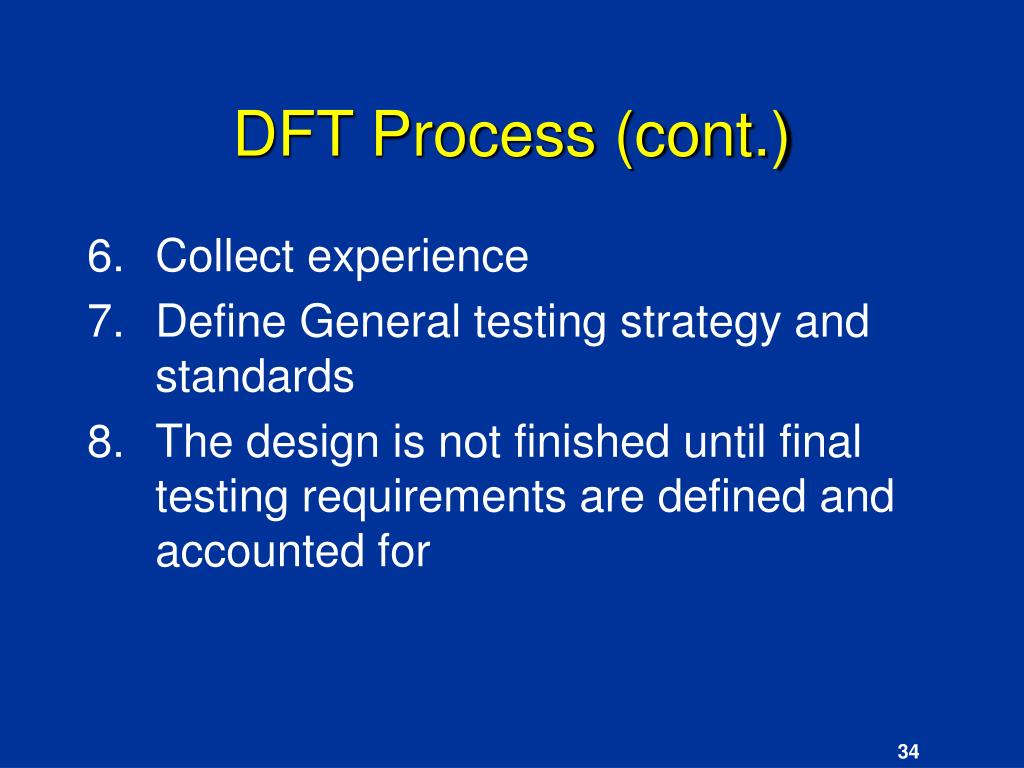 DFT Process (cont.)

6. Collect experience
7. Define General testing strategy and standards
8. The design is not finished until final testing requirements are defined and accounted for

34